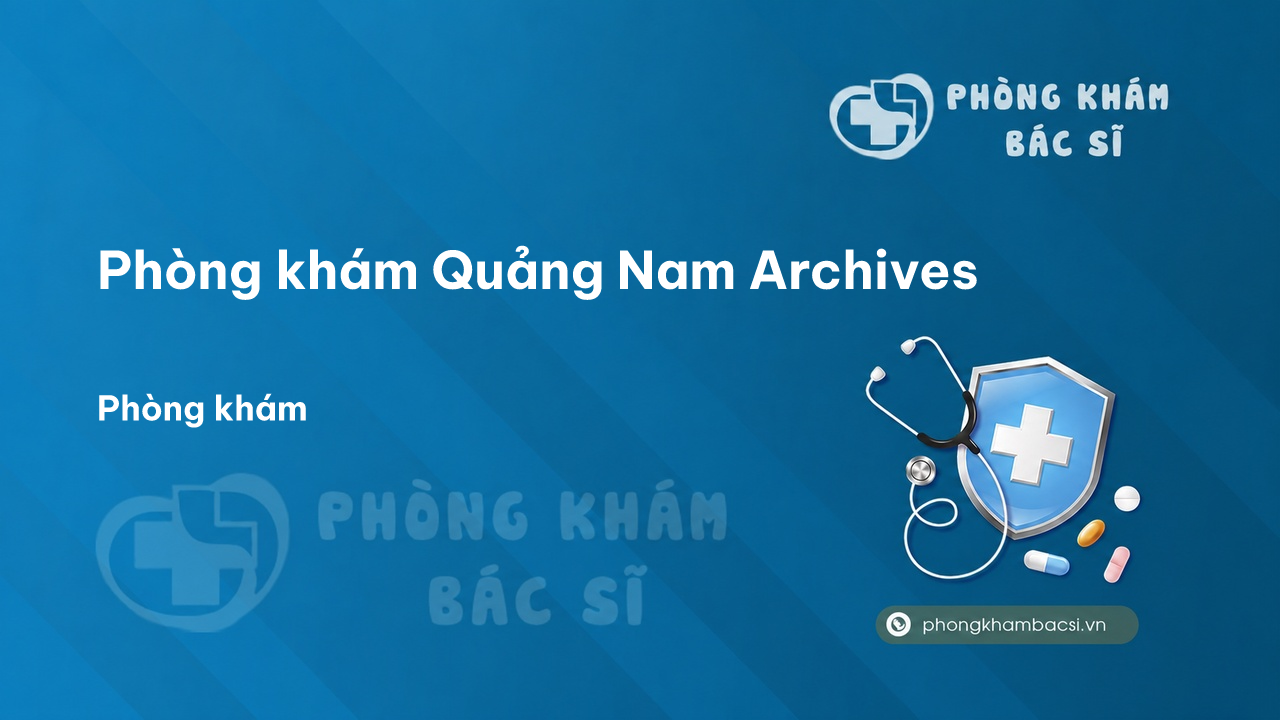 PHÒNG KHÁM
BÁC SĨ

Phòng khám Quảng Nam Archives

Phòng khám

PHÒNG KHÁM
BÁC SĨ

phongkhambacsi.vn